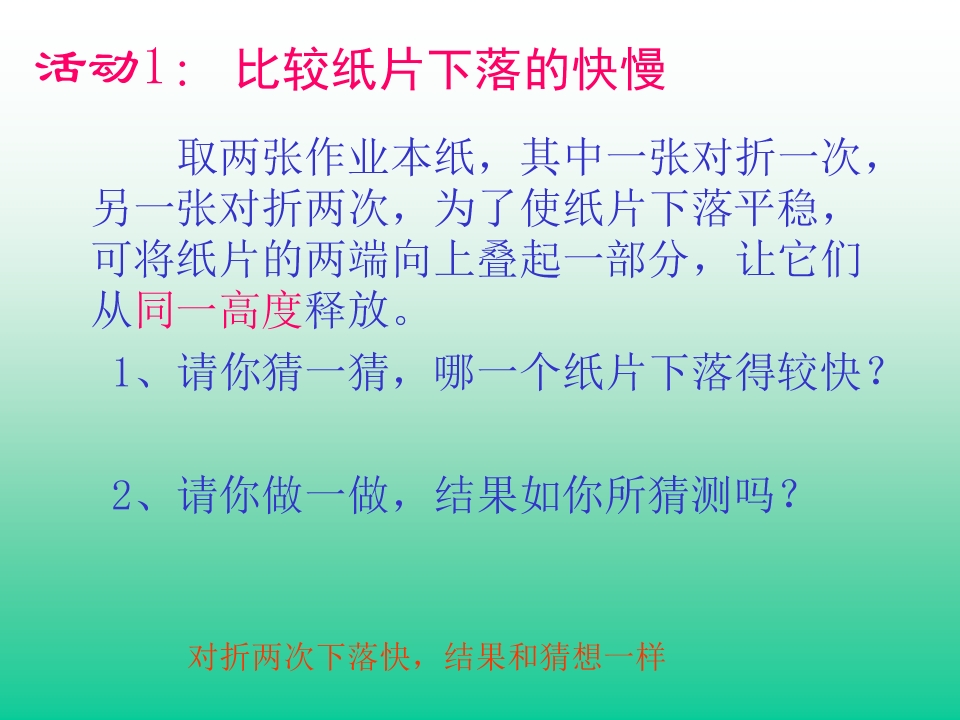 活动1： 比较纸片下落的快慢

取两张作业本纸，其中一张对折一次，另一张对折两次，为了使纸片下落平稳，可将纸片的两端向上叠起一部分，让它们从同一高度释放。

1、请你猜一猜，哪一个纸片下落得较快？

2、请你做一做，结果如你所猜测吗？

对折两次下落快，结果和猜想一样